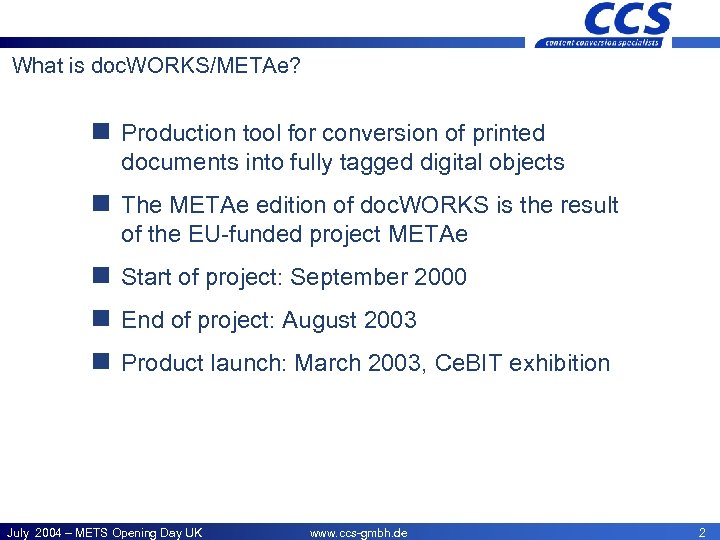 CCS
content conversion specialists

What is docWORKS/METAe?

Production tool for conversion of printed documents into fully tagged digital objects

The METAe edition of docWORKS is the result of the EU-funded project METAe

Start of project: September 2000

End of project: August 2003

Product launch: March 2003, CeBIT exhibition

July 2004 – METS Opening Day UK www.ccs-gmbh.de 2